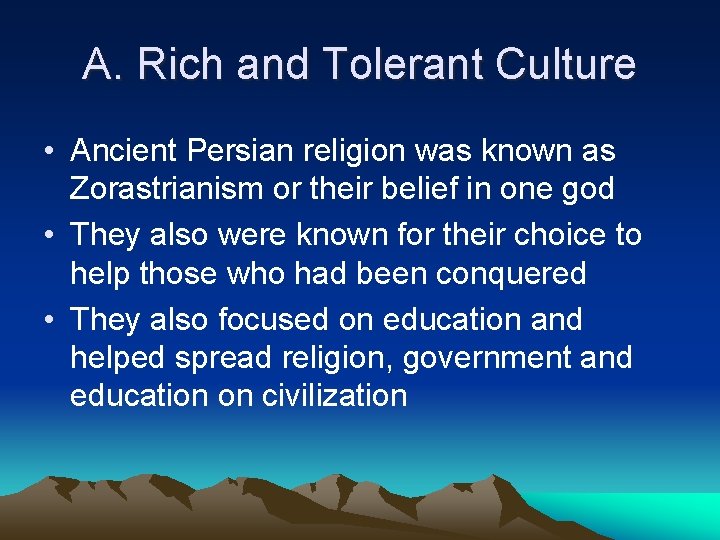 A. Rich and Tolerant Culture

• Ancient Persian religion was known as Zorastrianism or their belief in one god
• They also were known for their choice to help those who had been conquered
• They also focused on education and helped spread religion, government and education on civilization